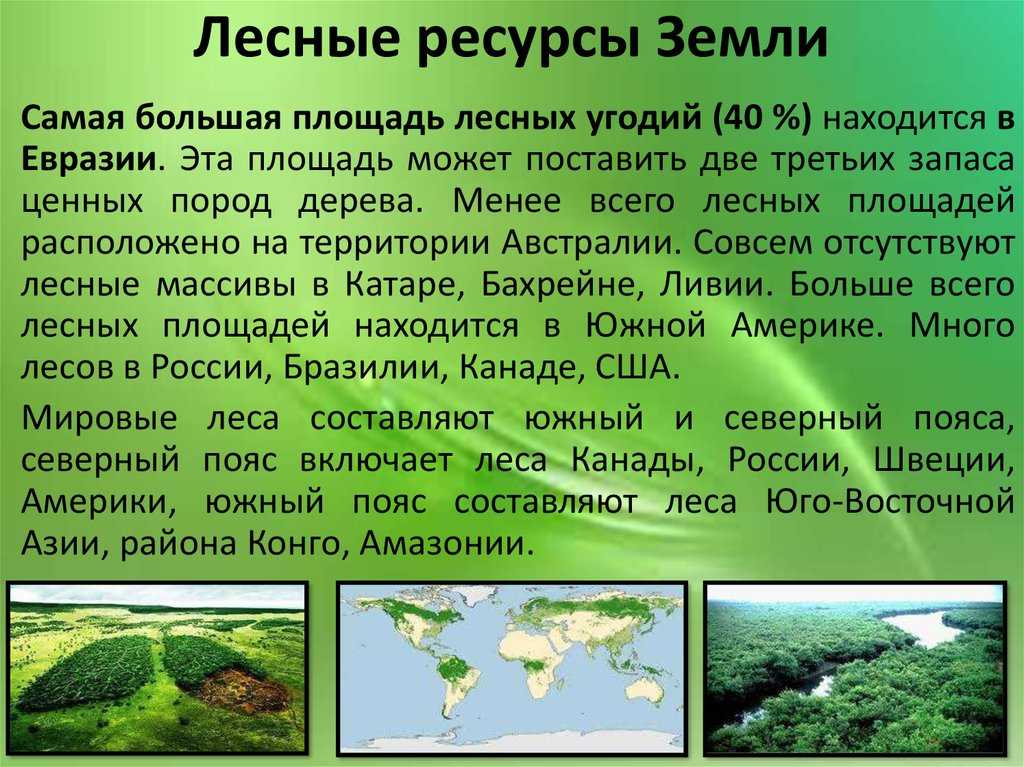 Лесные ресурсы Земли

Самая большая площадь лесных угодий (40 %) находится в Евразии. Эта площадь может поставить две третьих запаса ценных пород дерева. Менее всего лесных площадей расположено на территории Австралии. Совсем отсутствуют лесные массивы в Катаре, Бахрейне, Ливии. Больше всего лесных площадей находится в Южной Америке. Много лесов в России, Бразилии, Канаде, США.

Мировые леса составляют южный и северный пояса, северный пояс включает леса Канады, России, Швеции, Америки, южный пояс составляют леса Юго-Восточной Азии, района Конго, Амазонии.